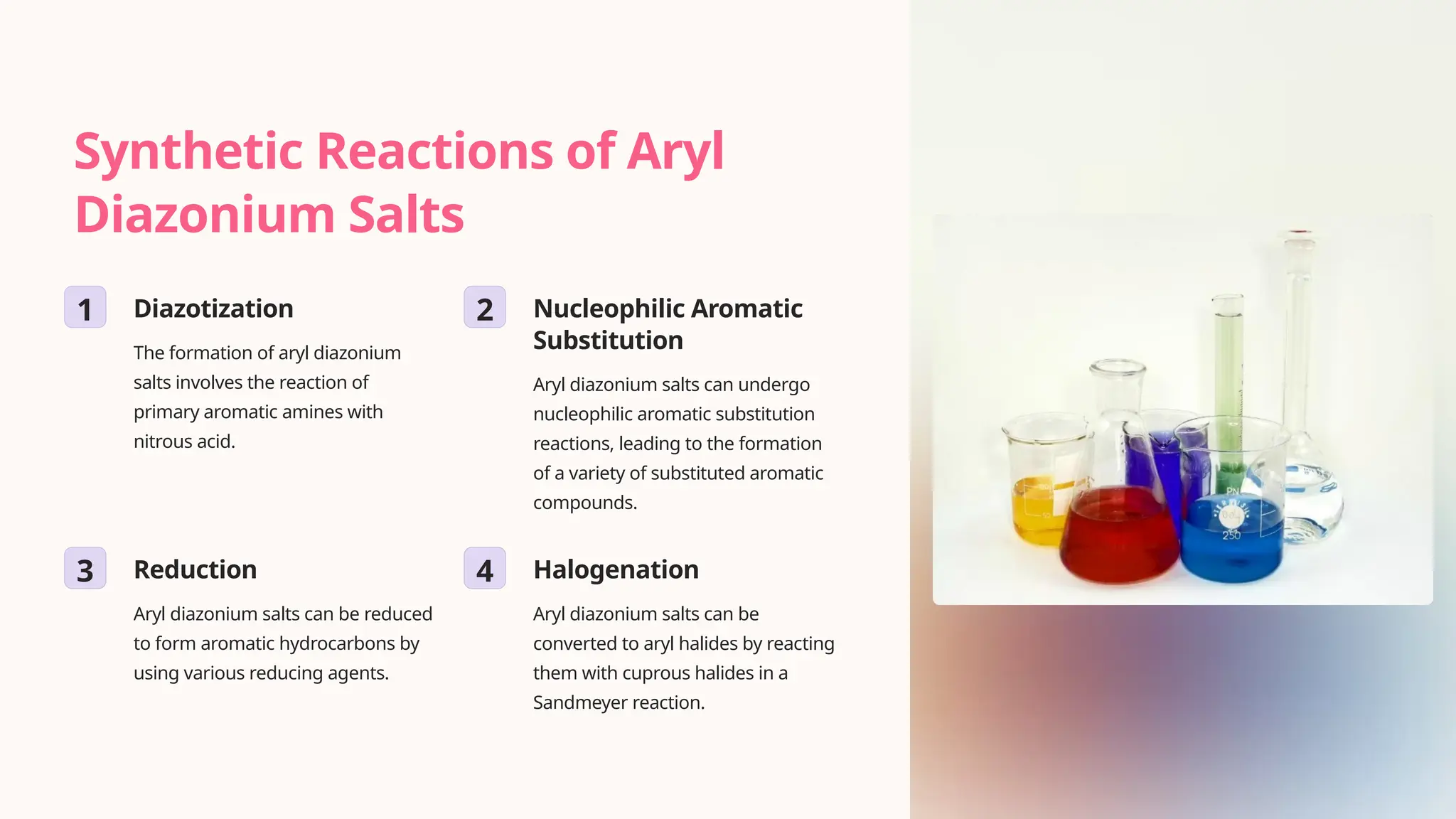 Synthetic Reactions of Aryl Diazonium Salts

1

Diazotization

The formation of aryl diazonium salts involves the reaction of primary aromatic amines with nitrous acid.

2

Nucleophilic Aromatic Substitution

Aryl diazonium salts can undergo nucleophilic aromatic substitution reactions, leading to the formation of a variety of substituted aromatic compounds.

3

Reduction

Aryl diazonium salts can be reduced to form aromatic hydrocarbons by using various reducing agents.

4

Halogenation

Aryl diazonium salts can be converted to aryl halides by reacting them with cuprous halides in a Sandmeyer reaction.

250